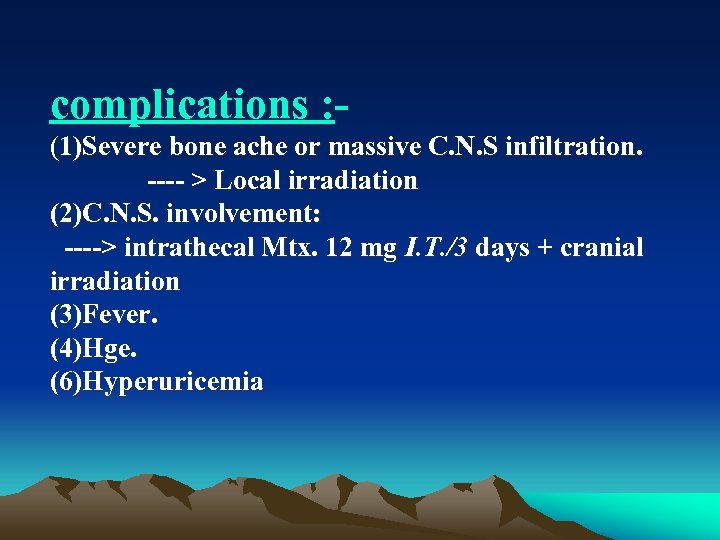 complications :-
(1)Severe bone ache or massive C.N.S infiltration.
---- > Local irradiation
(2)C.N.S. involvement:
----> intrathecal Mtx. 12 mg I.T./3 days + cranial irradiation
(3)Fever.
(4)Hge.
(6)Hyperuricemia